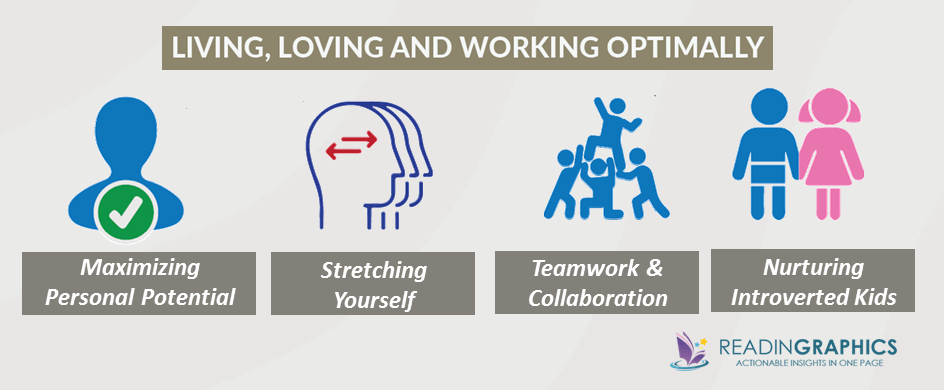 LIVING, LOVING AND WORKING OPTIMALLY

Maximizing Personal Potential

Stretching Yourself

Teamwork & Collaboration

Nurturing Introverted Kids

READINGRAPHICS
ACTIONABLE INSIGHTS IN ONE PAGE